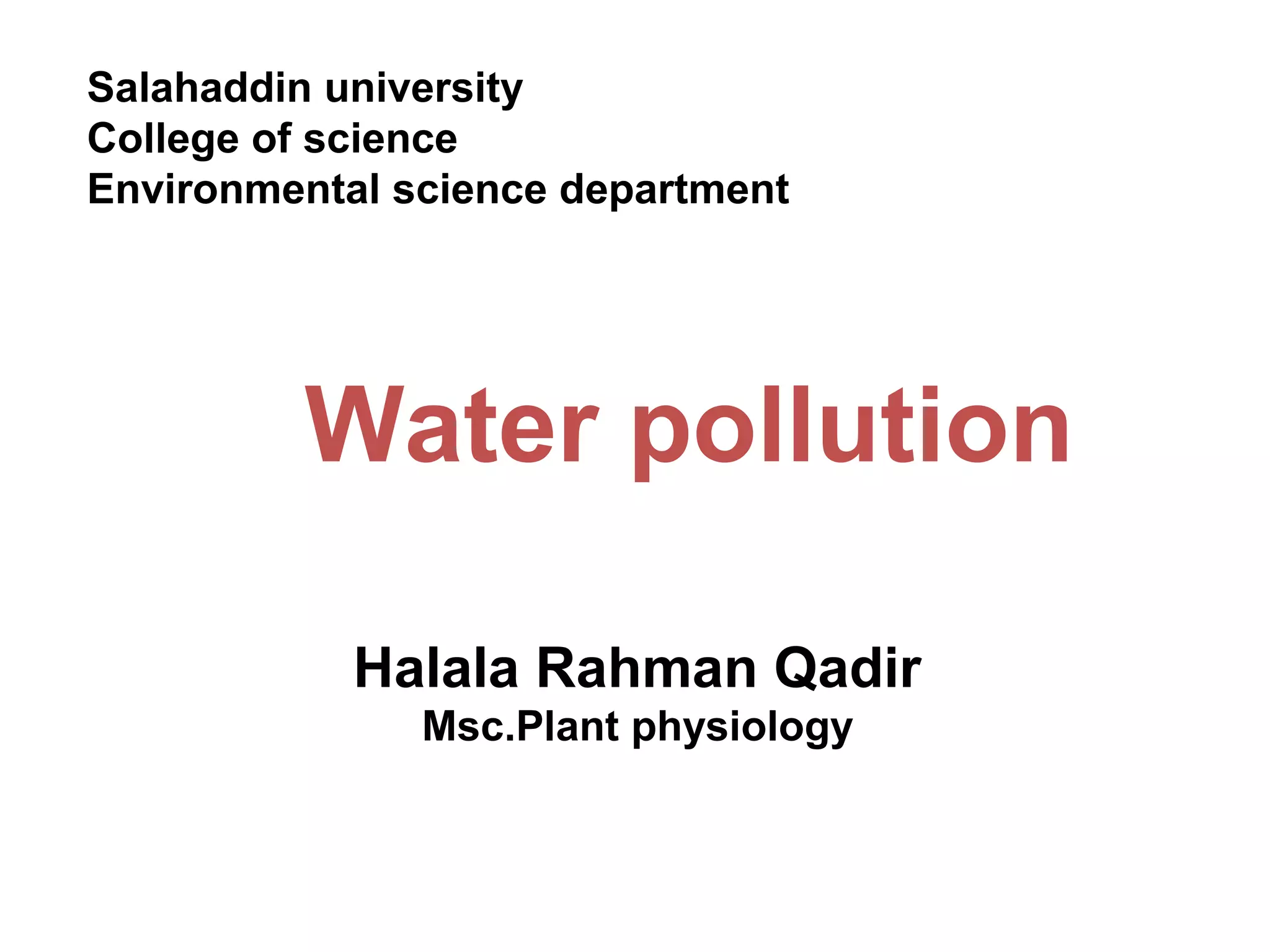 Salahaddin university
College of science
Environmental science department

Water pollution

Halala Rahman Qadir
Msc.Plant physiology